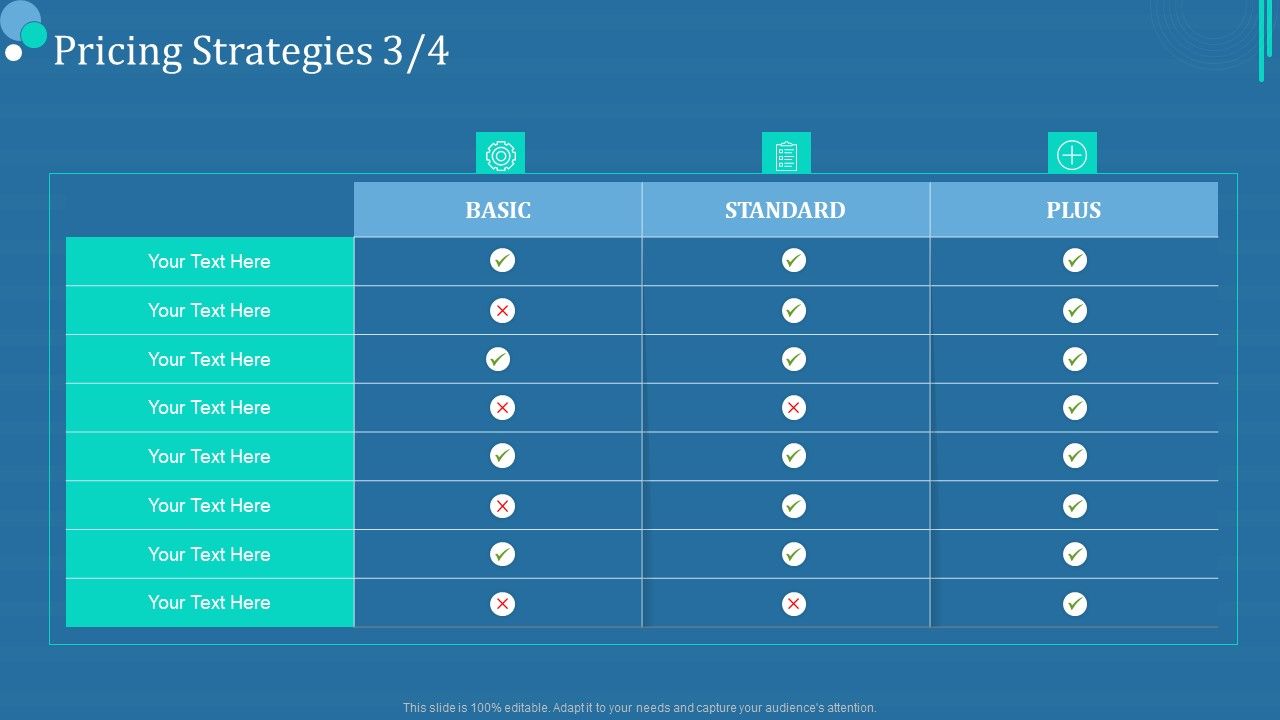 Pricing Strategies 3/4

| | BASIC | STANDARD | PLUS |
|---|---|---|---|
| Your Text Here | ✓ | ✓ | ✓ |
| Your Text Here | ✗ | ✓ | ✓ |
| Your Text Here | ✓ | ✓ | ✓ |
| Your Text Here | ✗ | ✗ | ✓ |
| Your Text Here | ✓ | ✓ | ✓ |
| Your Text Here | ✗ | ✓ | ✓ |
| Your Text Here | ✓ | ✓ | ✓ |
| Your Text Here | ✗ | ✗ | ✓ |

This slide is 100% editable. Adapt it to your needs and capture your audience's attention.